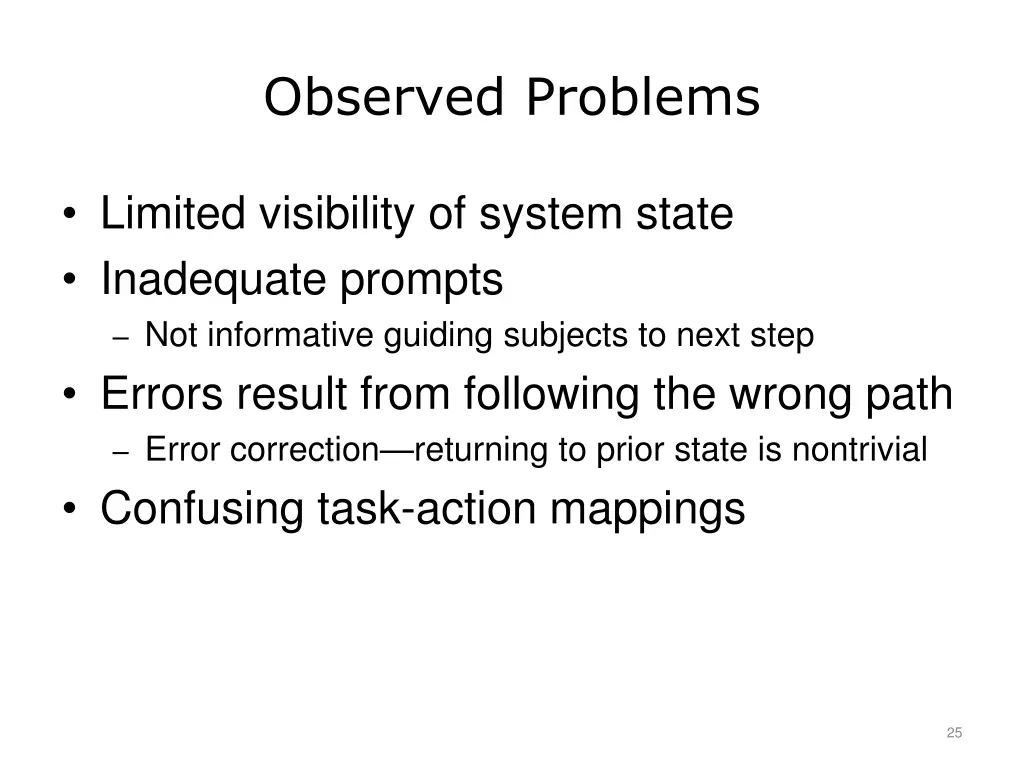 Observed Problems

• Limited visibility of system state
• Inadequate prompts
– Not informative guiding subjects to next step
• Errors result from following the wrong path
– Error correction—returning to prior state is nontrivial
• Confusing task-action mappings

25